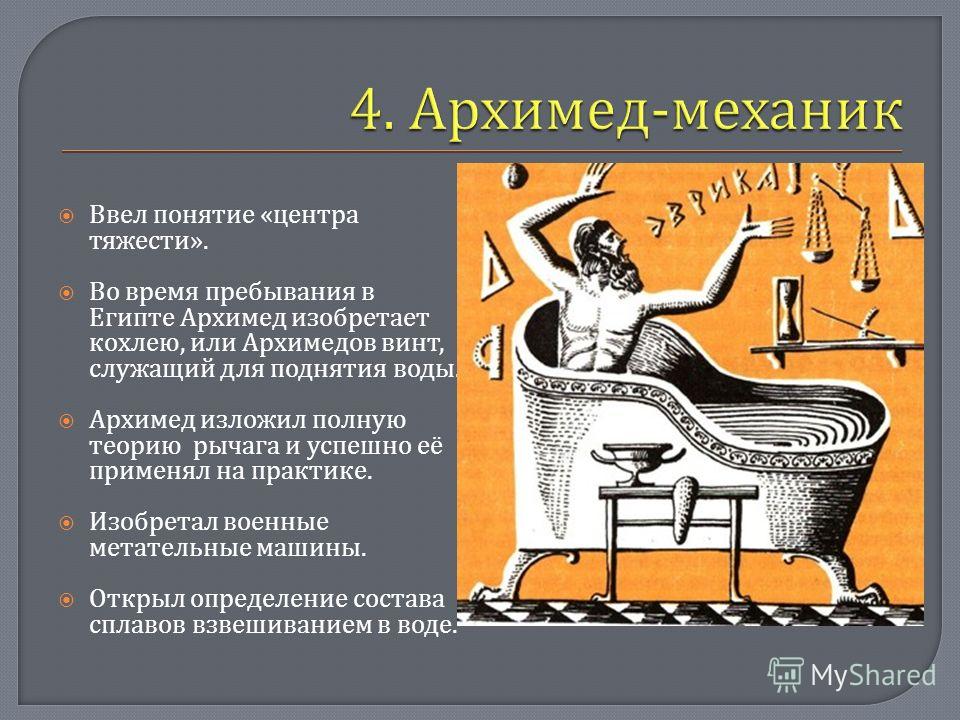 4. Архимед-механик

Ввел понятие «центра тяжести».

Во время пребывания в Египте Архимед изобретает кохлею, или Архимедов винт, служащий для поднятия воды.

Архимед изложил полную теорию рычага и успешно её применял на практике.

Изобретал военные метательные машины.

Открыл определение состава сплавов взвешиванием в воде.

ЭВРИКА!

MyShared